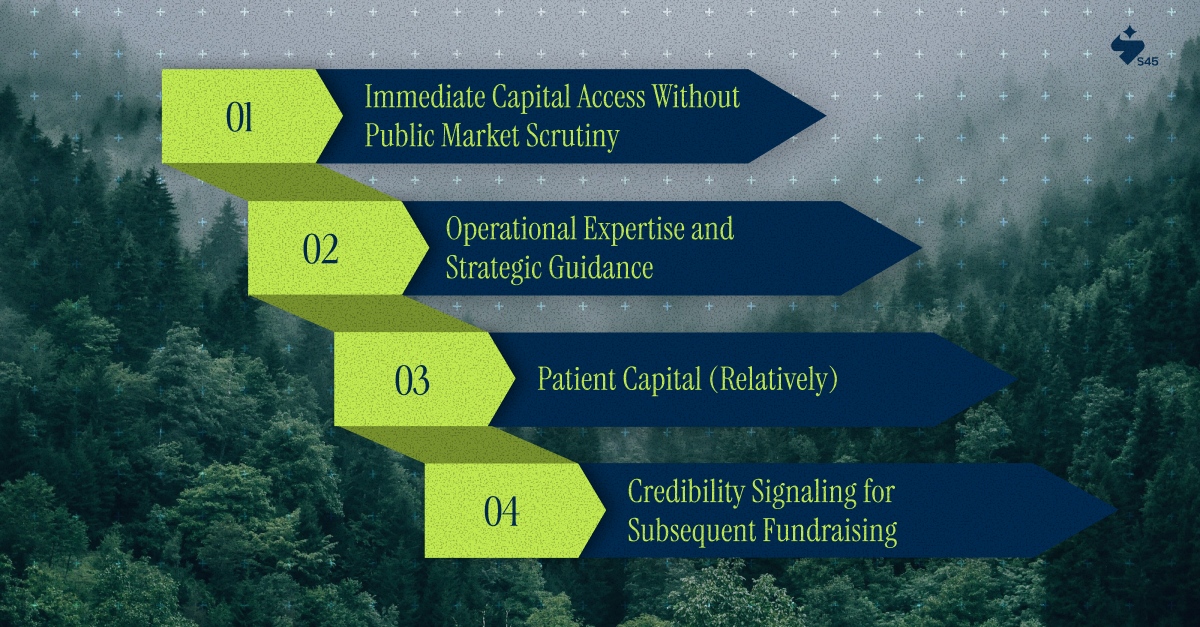 S45

01 Immediate Capital Access Without Public Market Scrutiny

02 Operational Expertise and Strategic Guidance

03 Patient Capital (Relatively)

04 Credibility Signaling for Subsequent Fundraising